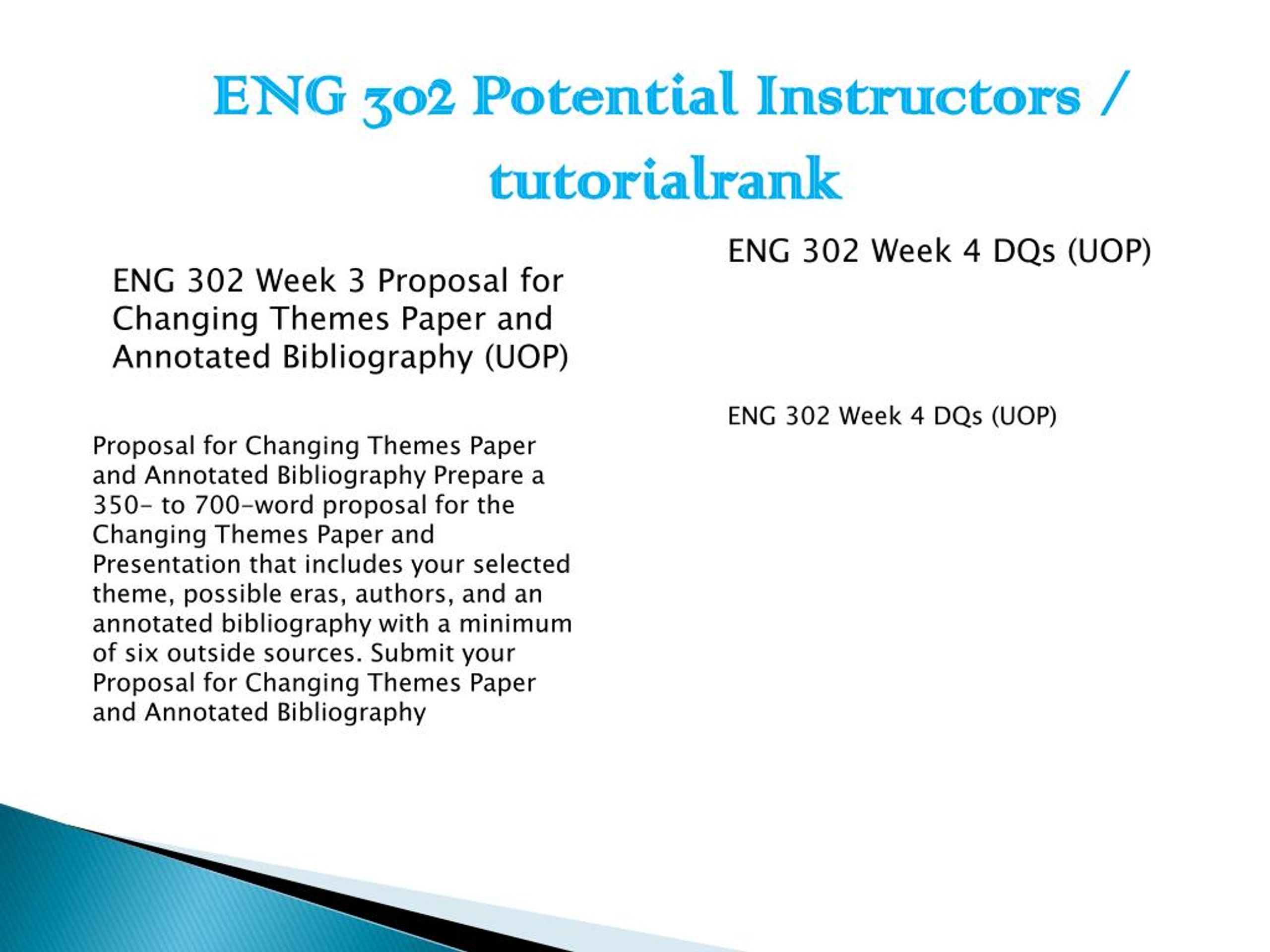 ENG 302 Potential Instructors / tutorialrank

ENG 302 Week 3 Proposal for Changing Themes Paper and Annotated Bibliography (UOP)

Proposal for Changing Themes Paper and Annotated Bibliography Prepare a 350- to 700-word proposal for the Changing Themes Paper and Presentation that includes your selected theme, possible eras, authors, and an annotated bibliography with a minimum of six outside sources. Submit your Proposal for Changing Themes Paper and Annotated Bibliography

ENG 302 Week 4 DQs (UOP)

ENG 302 Week 4 DQs (UOP)